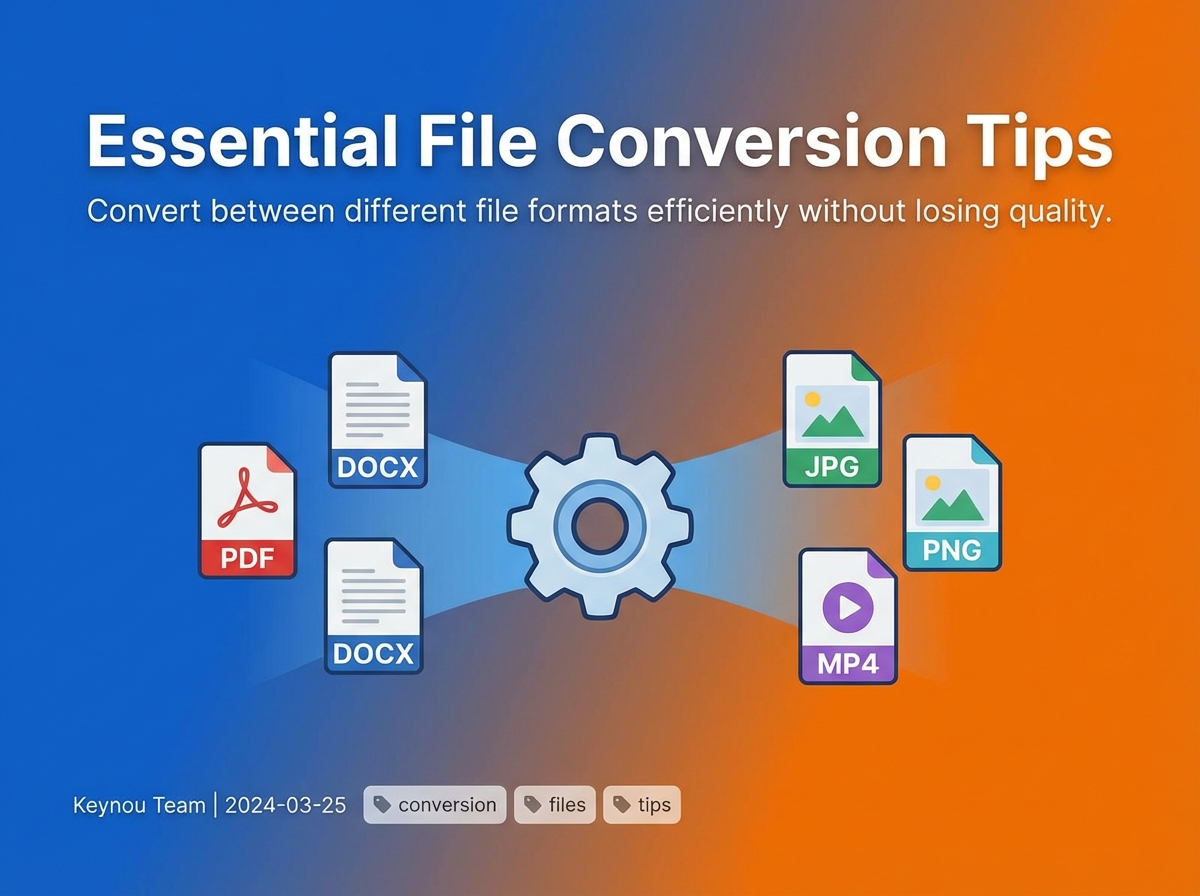 Essential File Conversion Tips

Convert between different file formats efficiently without losing quality.

DOCX

PDF

DOCX

JPG

PNG

MP4

Keynou Team | 2024-03-25 conversion files tips